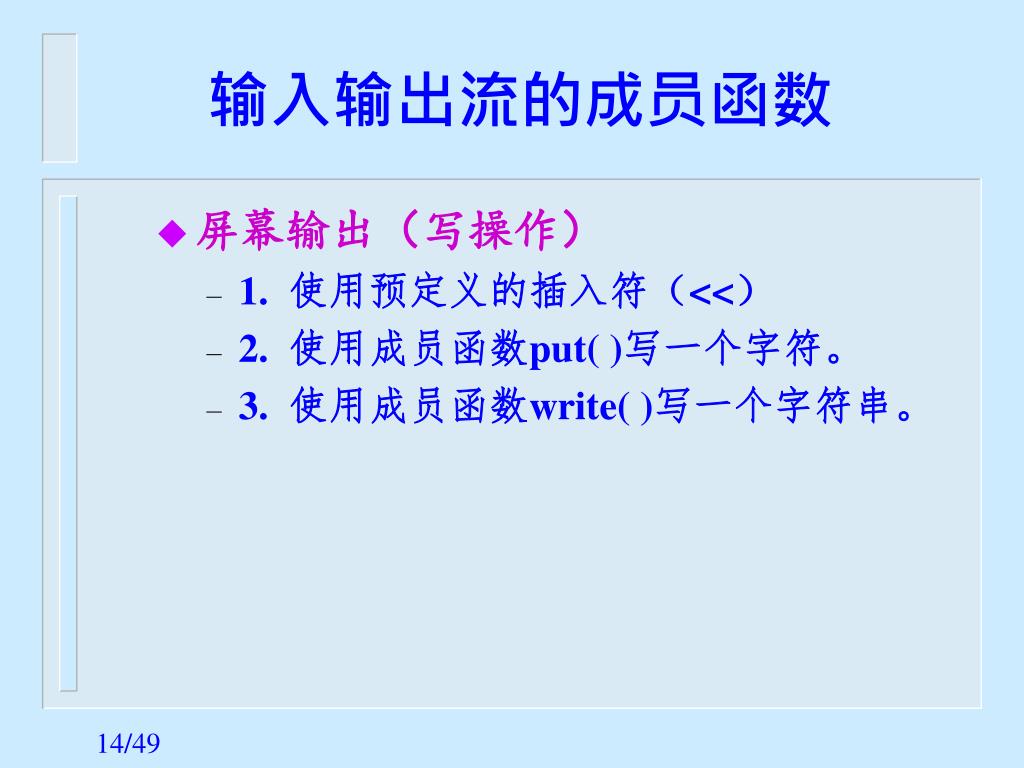 输入输出流的成员函数

◆ 屏幕输出（写操作）

– 1. 使用预定义的插入符（<<）

– 2. 使用成员函数put( )写一个字符。

– 3. 使用成员函数write( )写一个字符串。

14/49